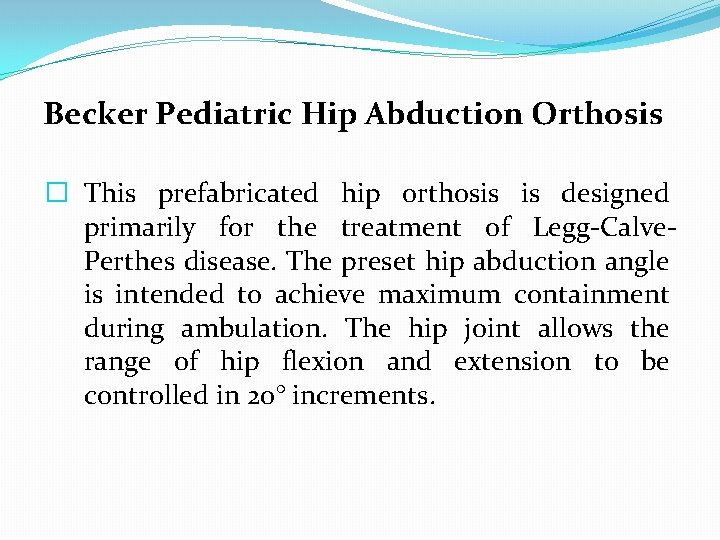 Becker Pediatric Hip Abduction Orthosis

This prefabricated hip orthosis is designed primarily for the treatment of Legg-Calve-Perthes disease. The preset hip abduction angle is intended to achieve maximum containment during ambulation. The hip joint allows the range of hip flexion and extension to be controlled in 20° increments.